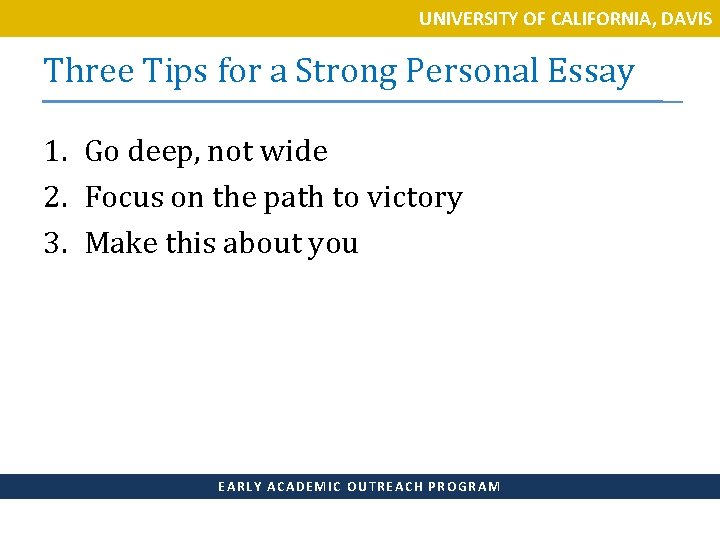 UNIVERSITY OF CALIFORNIA, DAVIS

Three Tips for a Strong Personal Essay

1. Go deep, not wide
2. Focus on the path to victory
3. Make this about you

EARLY ACADEMIC OUTREACH PROGRAM